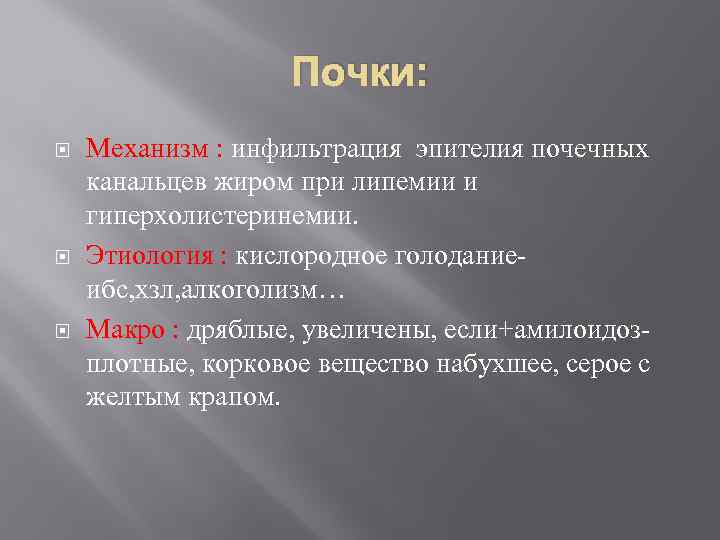 Почки:

Механизм : инфильтрация эпителия почечных канальцев жиром при липемии и гиперхолистеринемии.

Этиология : кислородное голодание-ибс,хзл,алкоголизм…

Макро : дряблые, увеличены, если+амилоидоз-плотные, корковое вещество набухшее, серое с желтым крапом.